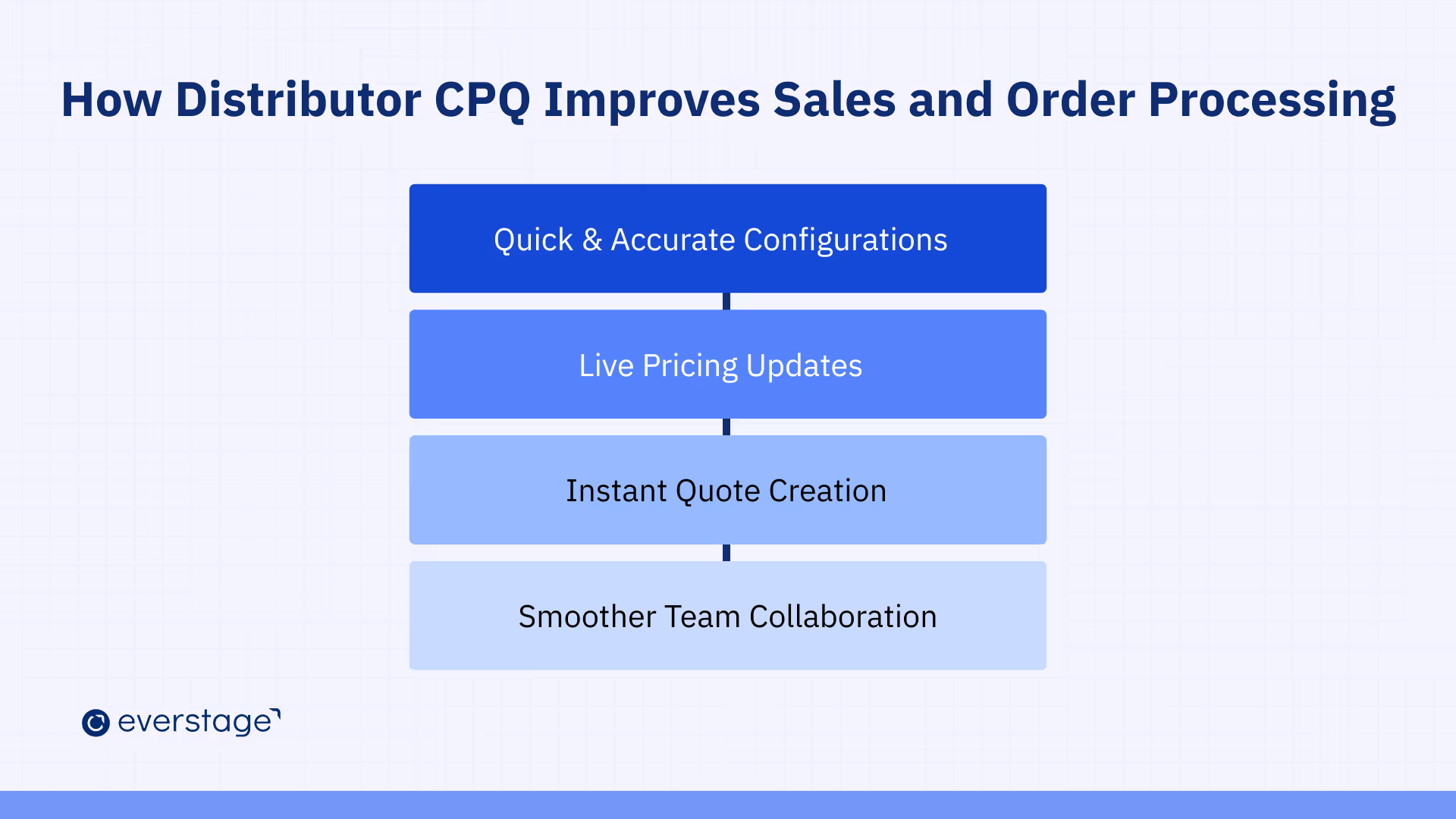 How Distributor CPQ Improves Sales and Order Processing

Quick & Accurate Configurations

Live Pricing Updates

Instant Quote Creation

Smoother Team Collaboration

everstage